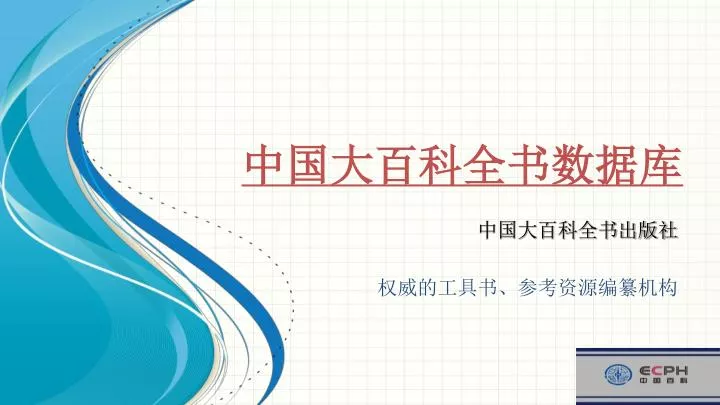 中国大百科全书数据库

中国大百科全书出版社

权威的工具书、参考资源编纂机构

ECPH
中国百科